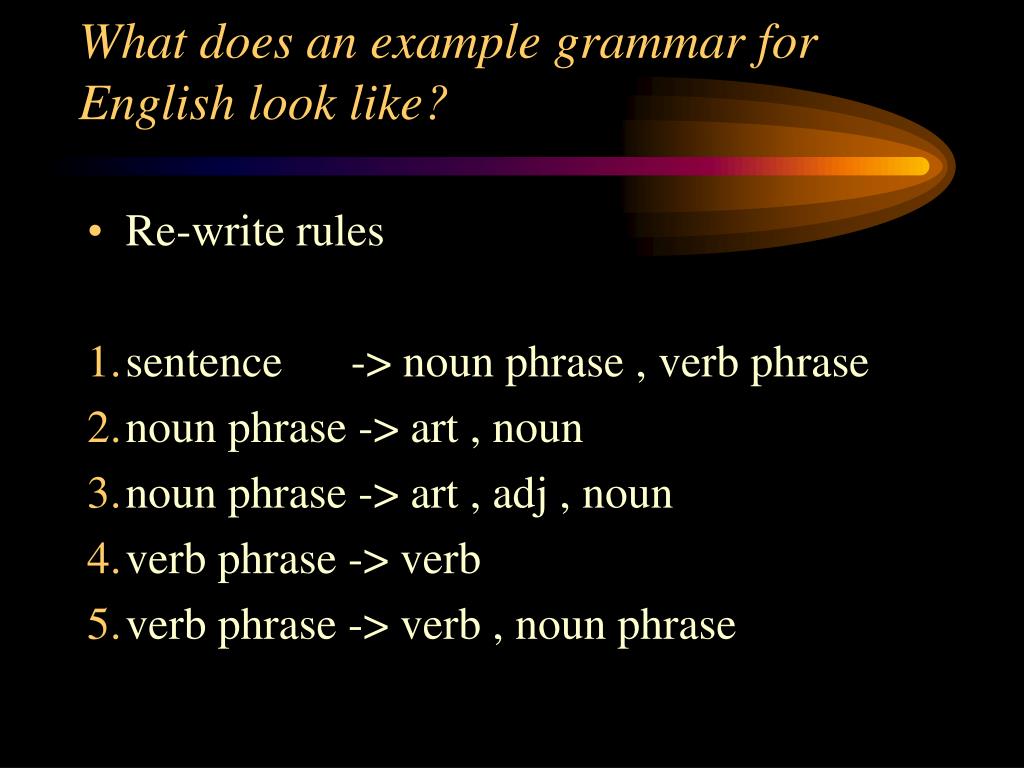 What does an example grammar for English look like?

• Re-write rules

1. sentence -> noun phrase , verb phrase
2. noun phrase -> art , noun
3. noun phrase -> art , adj , noun
4. verb phrase -> verb
5. verb phrase -> verb , noun phrase